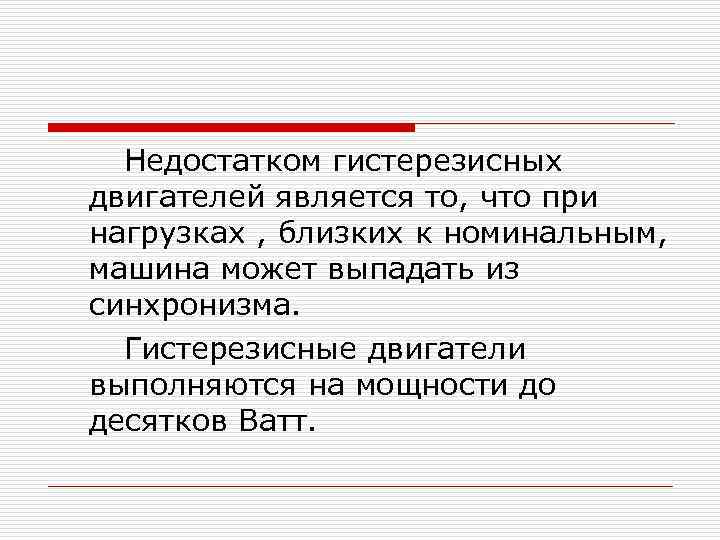 Недостатком гистерезисных двигателей является то, что при нагрузках , близких к номинальным, машина может выпадать из синхронизма.

Гистерезисные двигатели выполняются на мощности до десятков Ватт.